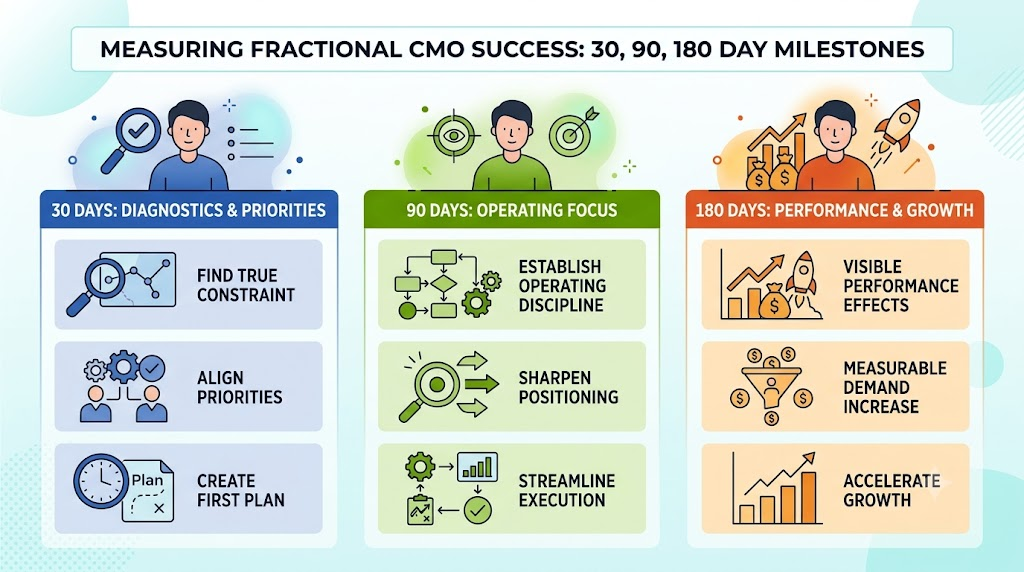 MEASURING FRACTIONAL CMO SUCCESS: 30, 90, 180 DAY MILESTONES

30 DAYS: DIAGNOSTICS & PRIORITIES

FIND TRUE CONSTRAINT

ALIGN PRIORITIES

Plan

CREATE FIRST PLAN

90 DAYS: OPERATING FOCUS

ESTABLISH OPERATING DISCIPLINE

SHARPEN POSITIONING

STREAMLINE EXECUTION

180 DAYS: PERFORMANCE & GROWTH

VISIBLE PERFORMANCE EFFECTS

MEASURABLE DEMAND INCREASE

ACCELERATE GROWTH